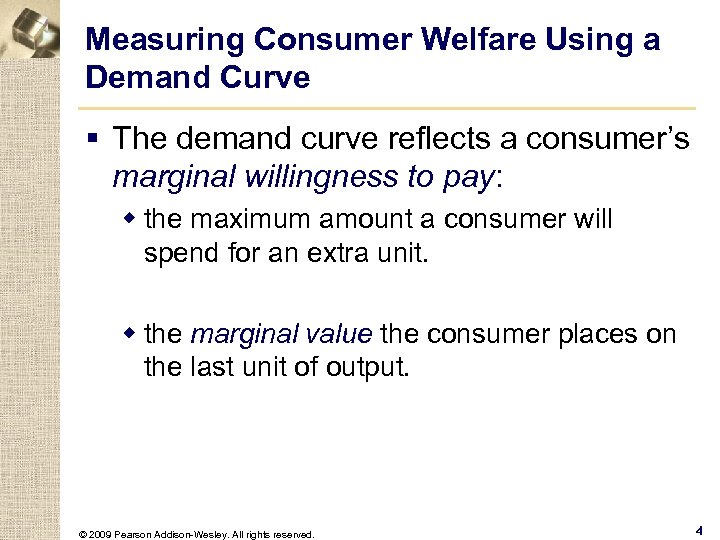 Measuring Consumer Welfare Using a Demand Curve

▪ The demand curve reflects a consumer's marginal willingness to pay:

◆ the maximum amount a consumer will spend for an extra unit.

◆ the marginal value the consumer places on the last unit of output.

© 2009 Pearson Addison-Wesley. All rights reserved.

4